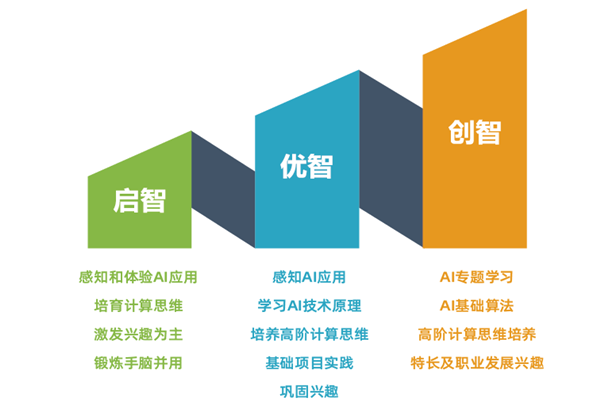 启智

感知和体验AI应用
培育计算思维
激发兴趣为主
锻炼手脑并用

优智

感知AI应用
学习AI技术原理
培养高阶计算思维
基础项目实践
巩固兴趣

创智

AI专题学习
AI基础算法
高阶计算思维培养
特长及职业发展兴趣